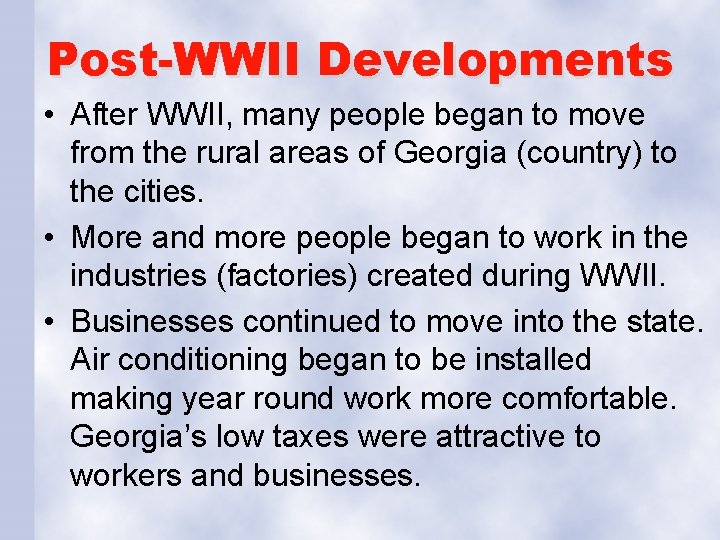 Post-WWII Developments

• After WWII, many people began to move from the rural areas of Georgia (country) to the cities.

• More and more people began to work in the industries (factories) created during WWII.

• Businesses continued to move into the state. Air conditioning began to be installed making year round work more comfortable. Georgia's low taxes were attractive to workers and businesses.